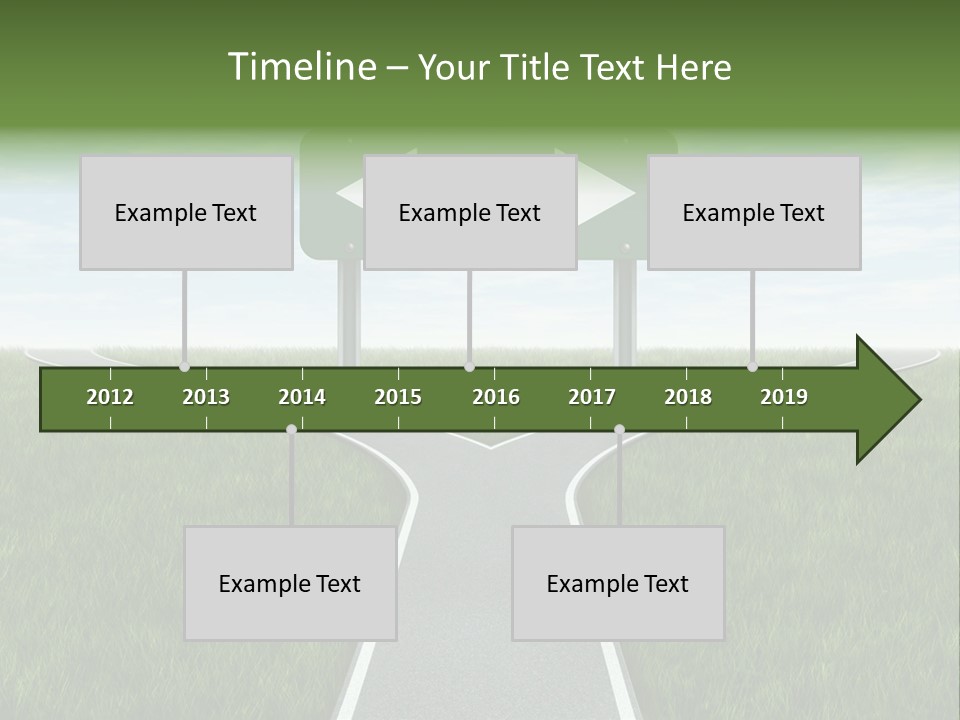 Timeline – Your Title Text Here

Example Text

Example Text

Example Text

2012 2013 2014 2015 2016 2017 2018 2019

Example Text

Example Text